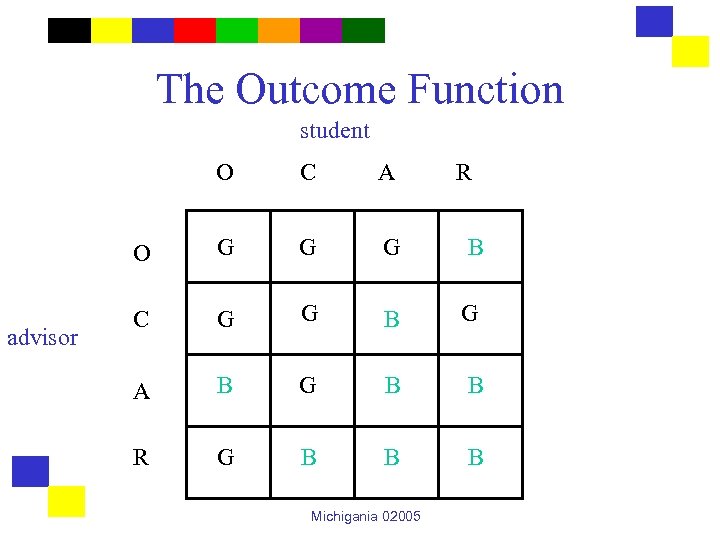 The Outcome Function

student

advisor

| | O | C | A | R |
|---|---|---|---|---|
| O | G | G | G | B |
| C | G | G | B | G |
| A | B | G | B | B |
| R | G | B | B | B |

Michigania 02005